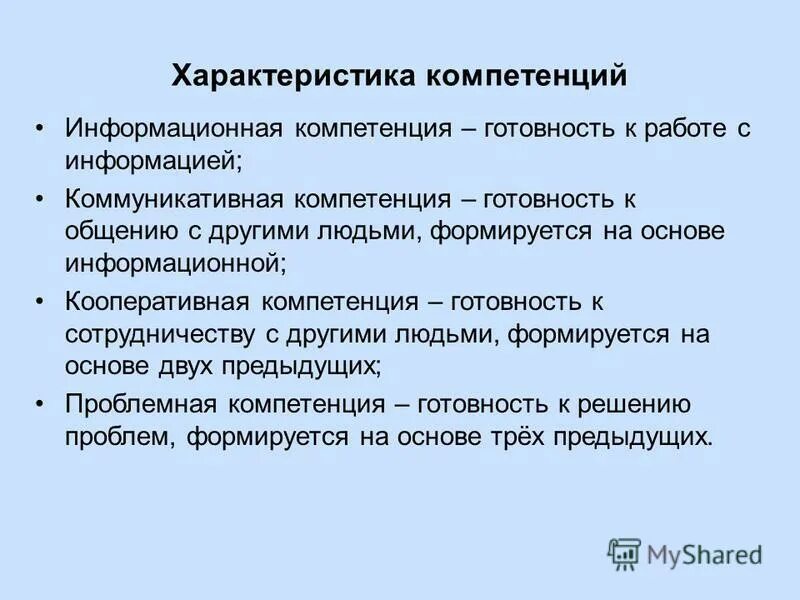 Характеристика компетенций

• Информационная компетенция – готовность к работе с информацией;

• Коммуникативная компетенция – готовность к общению с другими людьми, формируется на основе информационной;

• Кооперативная компетенция – готовность к сотрудничеству с другими людьми, формируется на основе двух предыдущих;

• Проблемная компетенция – готовность к решению проблем, формируется на основе трёх предыдущих.

MyShared